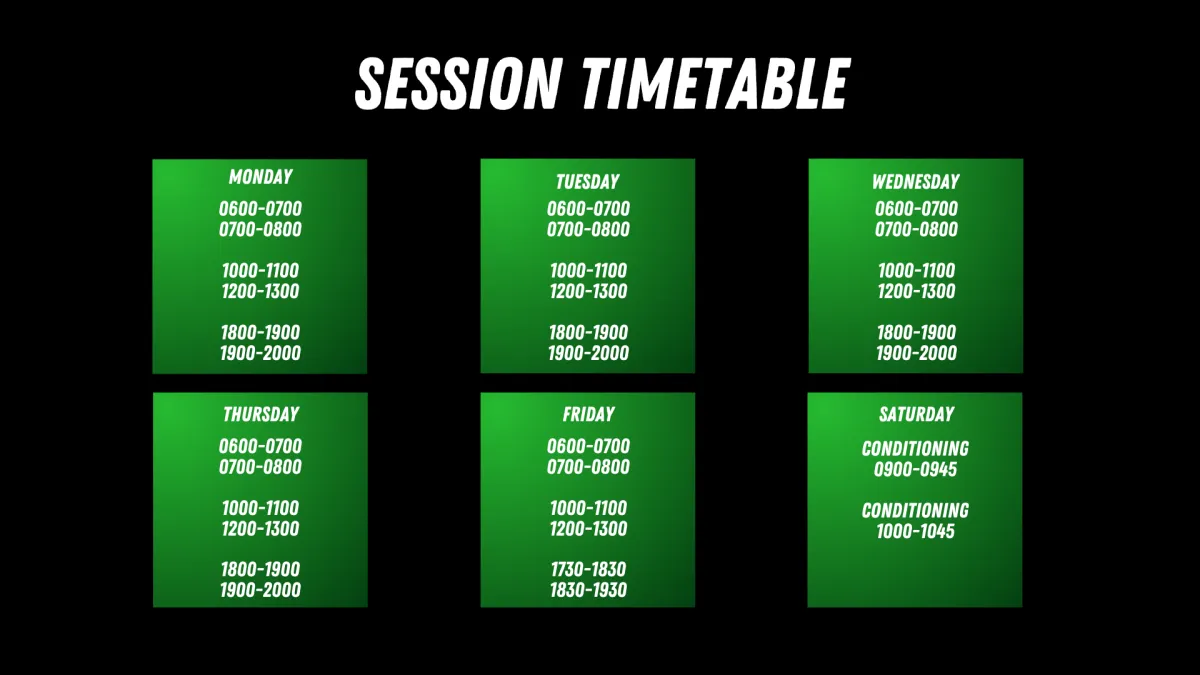 SESSION TIMETABLE

MONDAY
0600-0700
0700-0800

1000-1100
1200-1300

1800-1900
1900-2000

TUESDAY
0600-0700
0700-0800

1000-1100
1200-1300

1800-1900
1900-2000

WEDNESDAY
0600-0700
0700-0800

1000-1100
1200-1300

1800-1900
1900-2000

THURSDAY
0600-0700
0700-0800

1000-1100
1200-1300

1800-1900
1900-2000

FRIDAY
0600-0700
0700-0800

1000-1100
1200-1300

1730-1830
1830-1930

SATURDAY
CONDITIONING
0900-0945

CONDITIONING
1000-1045